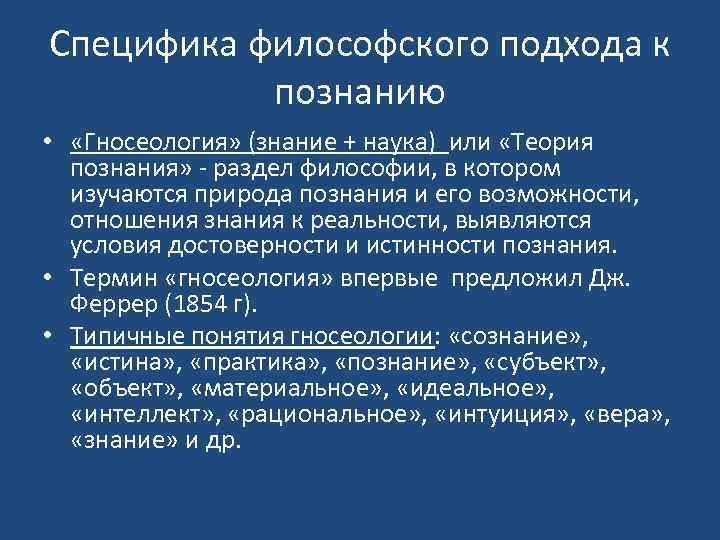 Специфика философского подхода к познанию

• «Гносеология» (знание + наука) или «Теория познания» - раздел философии, в котором изучаются природа познания и его возможности, отношения знания к реальности, выявляются условия достоверности и истинности познания.
• Термин «гносеология» впервые предложил Дж. Феррер (1854 г).
• Типичные понятия гносеологии: «сознание», «истина», «практика», «познание», «субъект», «объект», «материальное», «идеальное», «интеллект», «рациональное», «интуиция», «вера», «знание» и др.